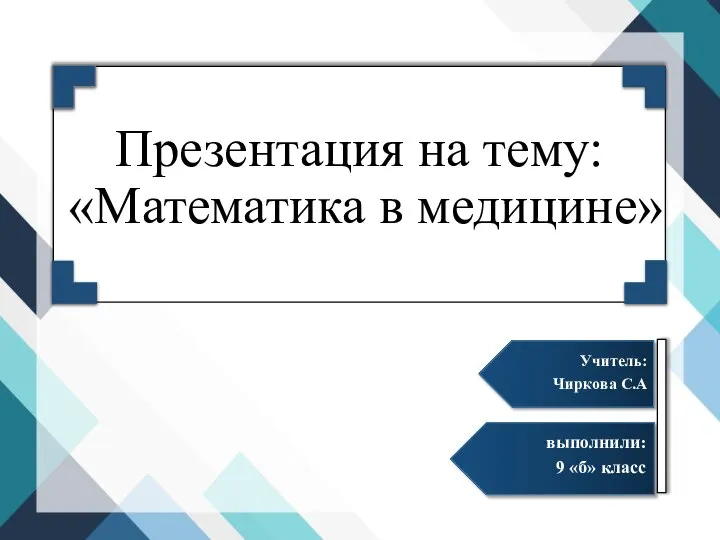 Презентация на тему:
«Математика в медицине»

Учитель:
Чиркова С.А

выполнили:
9 «б» класс